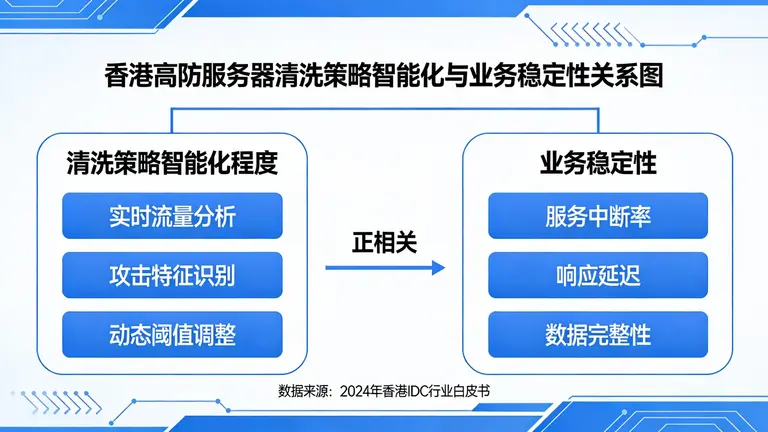 香港高防服务器清洗策略智能化与业务稳定性关系图

清洗策略智能化程度

实时流量分析

攻击特征识别

动态阈值调整

正相关

业务稳定性

服务中断率

响应延迟

数据完整性

数据来源：2024年香港IDC行业白皮书